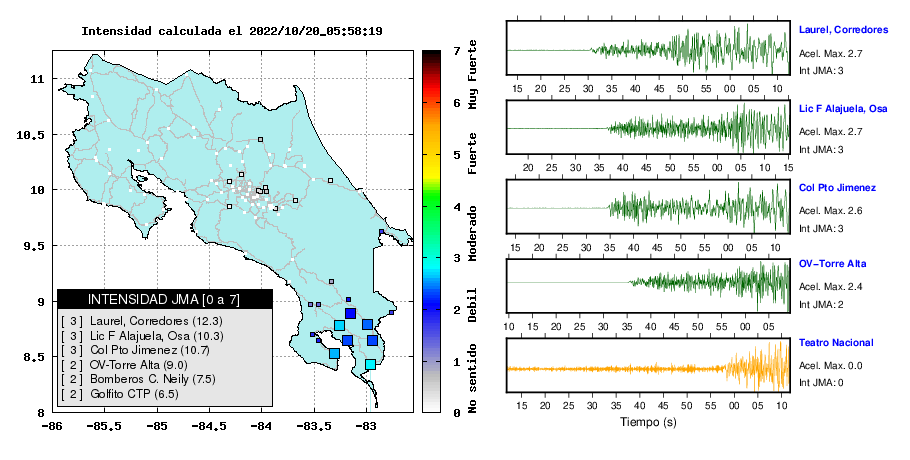 Intensidad calculada el 2022/10/20_05:58:19

11
10.5
10
9.5
9
8.5
8
-86
-85.5
-85
-84.5
-84
-83.5
-83

INTENSIDAD JMA [0 a 7]
[ 3 ] Laurel, Corredores (12.3)
[ 3 ] Lic F Alajuela, Osa (10.3)
[ 3 ] Col Pto Jimenez (10.7)
[ 2 ] OV-Torre Alta (9.0)
[ 2 ] Bomberos C. Neily (7.5)
[ 2 ] Golfito CTP (6.5)

7
6
5
4
3
2
1
0
Muy Fuerte
Fuerte
Moderado
Debil
No sentido

15 20 25 30 35 40 45 50 55 00 05 10
Laurel, Corredores
Acel. Max. 2.7
Int JMA: 3

20 25 30 35 40 45 50 55 00 05 10 15
Lic F Alajuela, Osa
Acel. Max. 2.7
Int JMA: 3

15 20 25 30 35 40 45 50 55 00 05 10
Col Pto Jimenez
Acel. Max. 2.6
Int JMA: 3

10 15 20 25 30 35 40 45 50 55 00 05
OV-Torre Alta
Acel. Max. 2.4
Int JMA: 2

15 20 25 30 35 40 45 50 55 00 05 10
Teatro Nacional
Acel. Max. 0.0
Int JMA: 0

Tiempo (s)